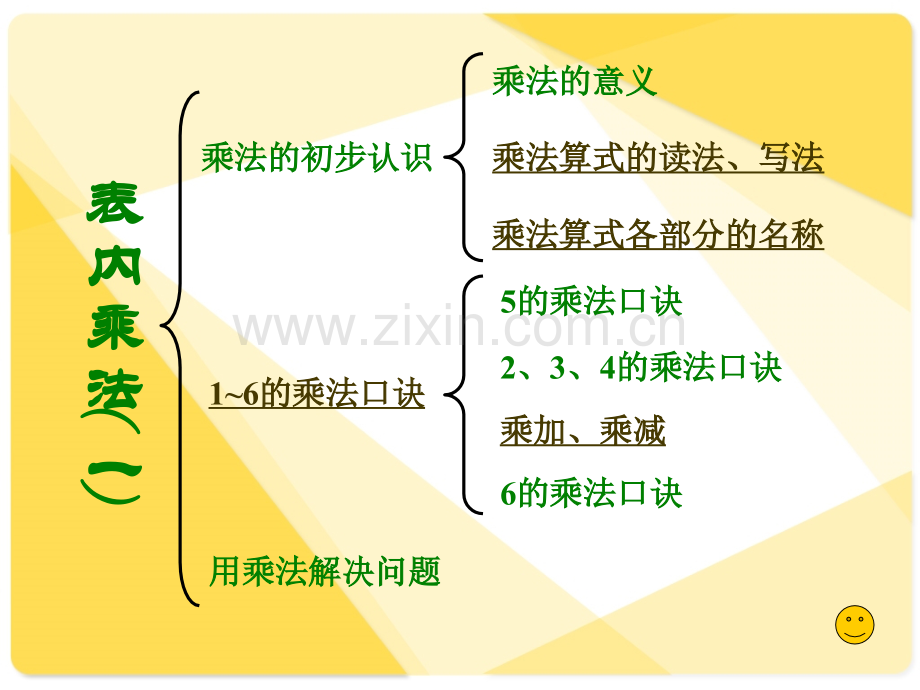 表内乘法（一）

乘法的初步认识

乘法的意义

乘法算式的读法、写法

乘法算式各部分的名称

1~6的乘法口诀

5的乘法口诀

2、3、4的乘法口诀

乘加、乘减

6的乘法口诀

用乘法解决问题

www.zixin.com.cn